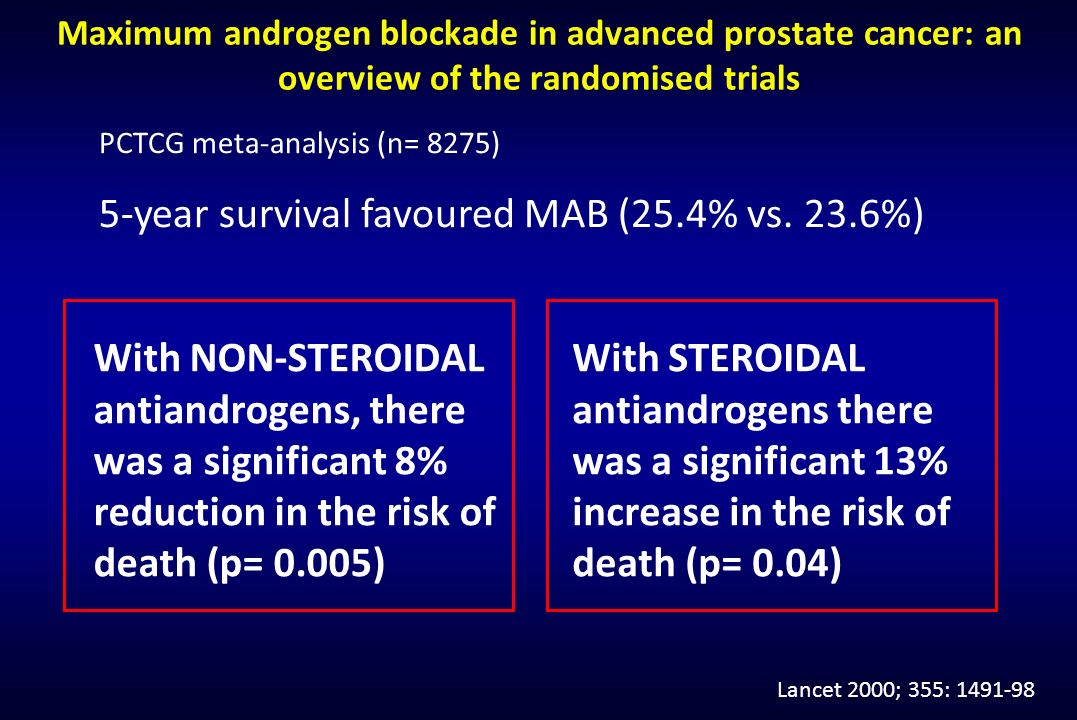 Maximum androgen blockade in advanced prostate cancer: an overview of the randomised trials

PCTCG meta-analysis (n= 8275)

5-year survival favoured MAB (25.4% vs. 23.6%)

With NON-STEROIDAL antiandrogens, there was a significant 8% reduction in the risk of death (p= 0.005)

With STEROIDAL antiandrogens there was a significant 13% increase in the risk of death (p= 0.04)

Lancet 2000; 355: 1491-98